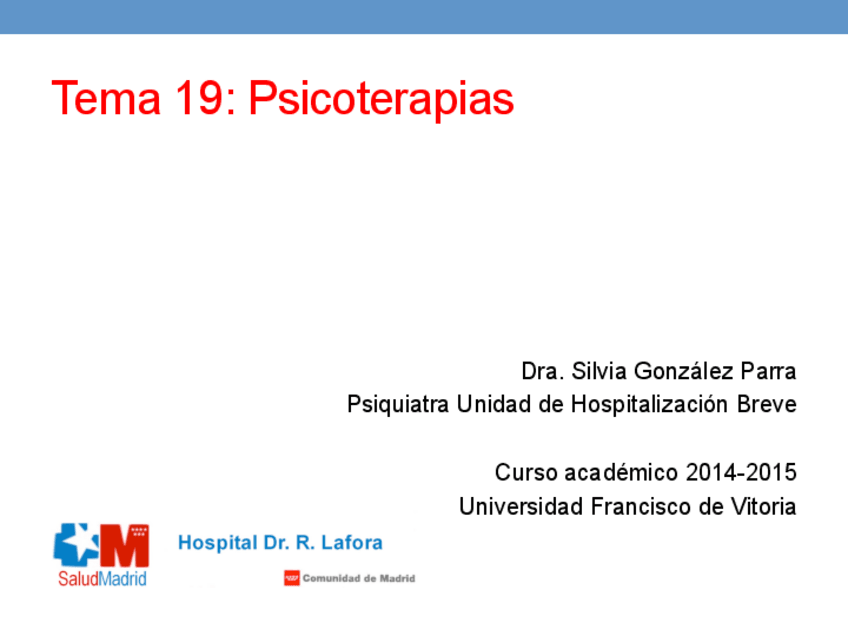 Tema 19: Psicoterapias

Dra. Silvia González Parra
Psiquiatra Unidad de Hospitalización Breve

Curso académico 2014-2015
Universidad Francisco de Vitoria

SaludMadrid

Hospital Dr. R. Lafora

Comunidad de Madrid